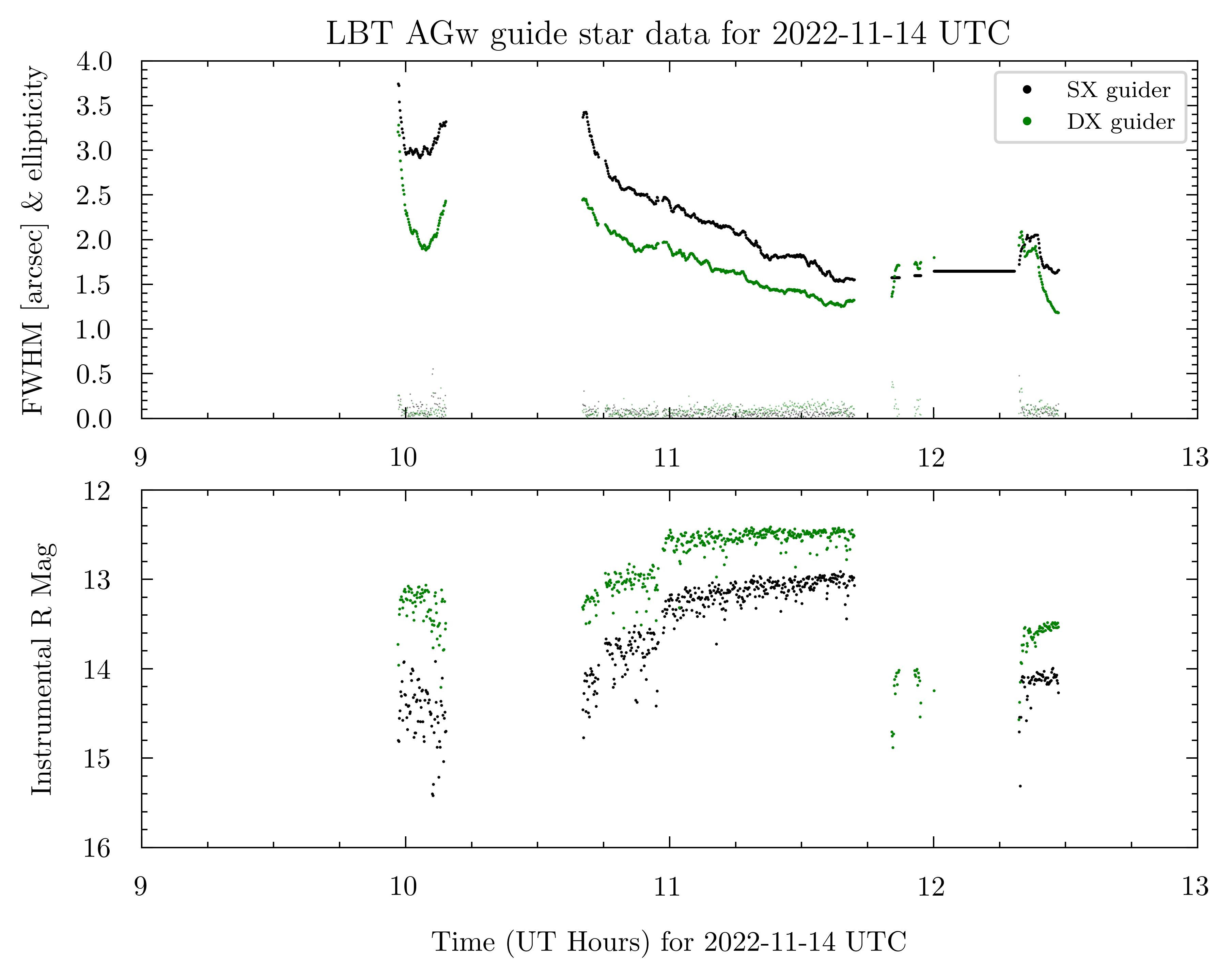 LBT AGw guide star data for 2022-11-14 UTC

FWHM [arcsec] & ellipticity

4.0
3.5
3.0
2.5
2.0
1.5
1.0
0.5
0.0

SX guider
DX guider

9
10
11
12
13

Instrumental R Mag

12
13
14
15
16

9
10
11
12
13

Time (UT Hours) for 2022-11-14 UTC